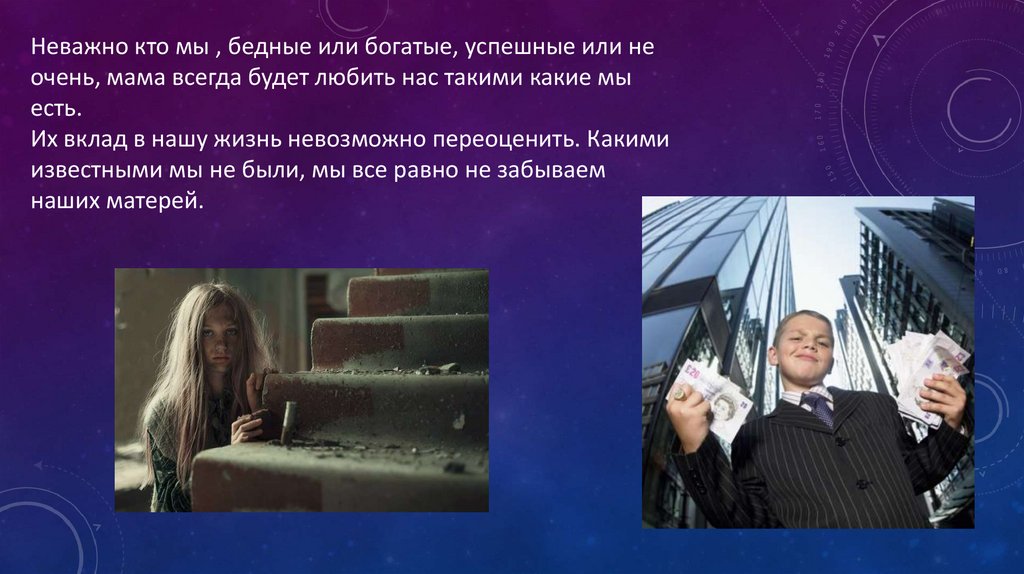 Неважно кто мы , бедные или богатые, успешные или не очень, мама всегда будет любить нас такими какие мы есть.
Их вклад в нашу жизнь невозможно переоценить. Какими известными мы не были, мы все равно не забываем наших матерей.